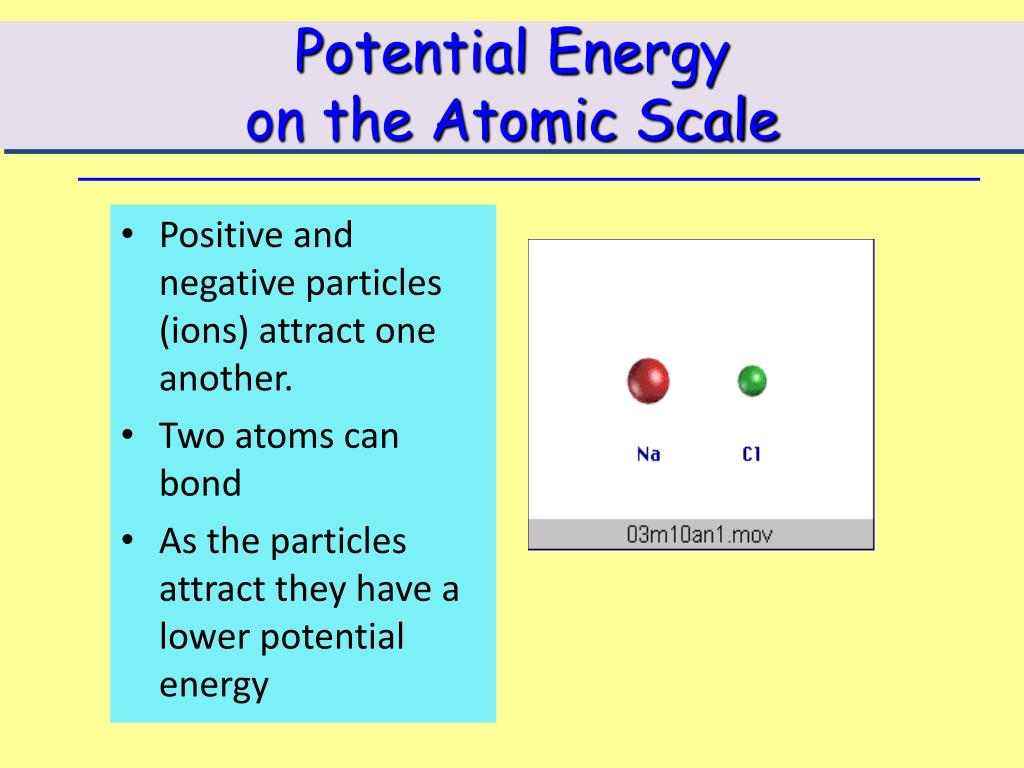 Potential Energy on the Atomic Scale

• Positive and negative particles (ions) attract one another.
• Two atoms can bond
• As the particles attract they have a lower potential energy

Na
Cl
03m10an1.mov